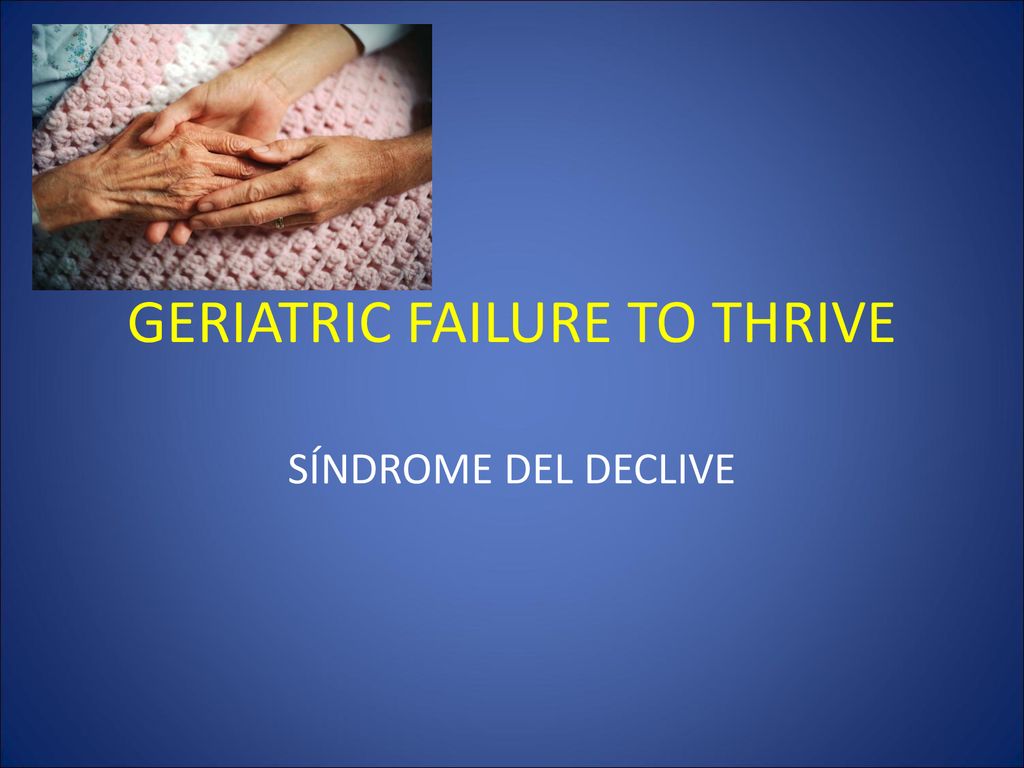 GERIATRIC FAILURE TO THRIVE

SÍNDROME DEL DECLIVE